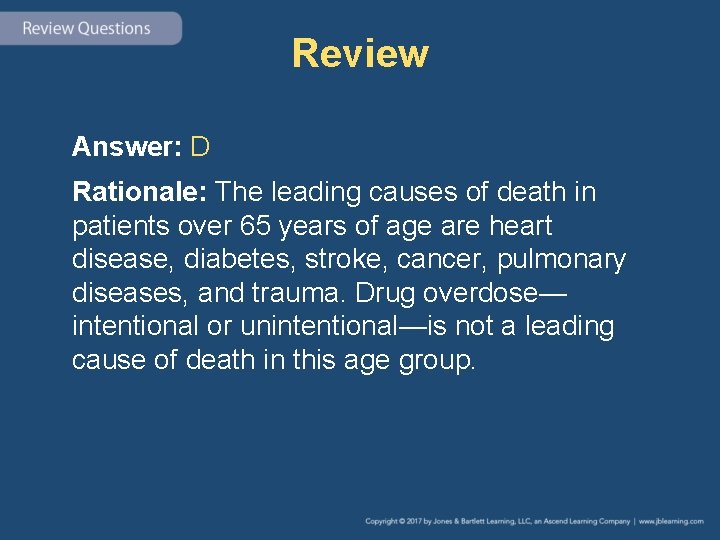 Review Questions

Review

Answer: D

Rationale: The leading causes of death in patients over 65 years of age are heart disease, diabetes, stroke, cancer, pulmonary diseases, and trauma. Drug overdose—intentional or unintentional—is not a leading cause of death in this age group.

Copyright © 2017 by Jones & Bartlett Learning, LLC, an Ascend Learning Company | www.jblearning.com